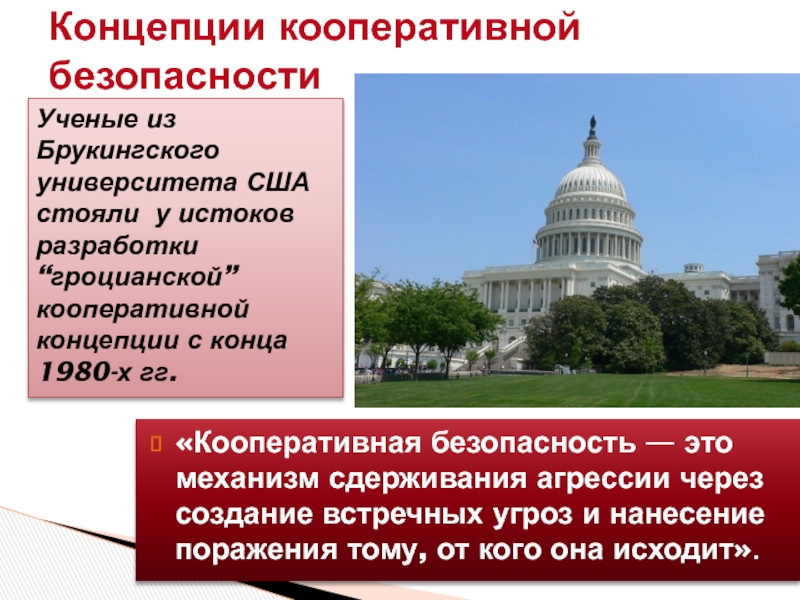 Концепции кооперативной безопасности

Ученые из Брукингского университета США стояли у истоков разработки “гроцианской” кооперативной концепции с конца 1980-х гг.

«Кооперативная безопасность — это механизм сдерживания агрессии через создание встречных угроз и нанесение поражения тому, от кого она исходит».